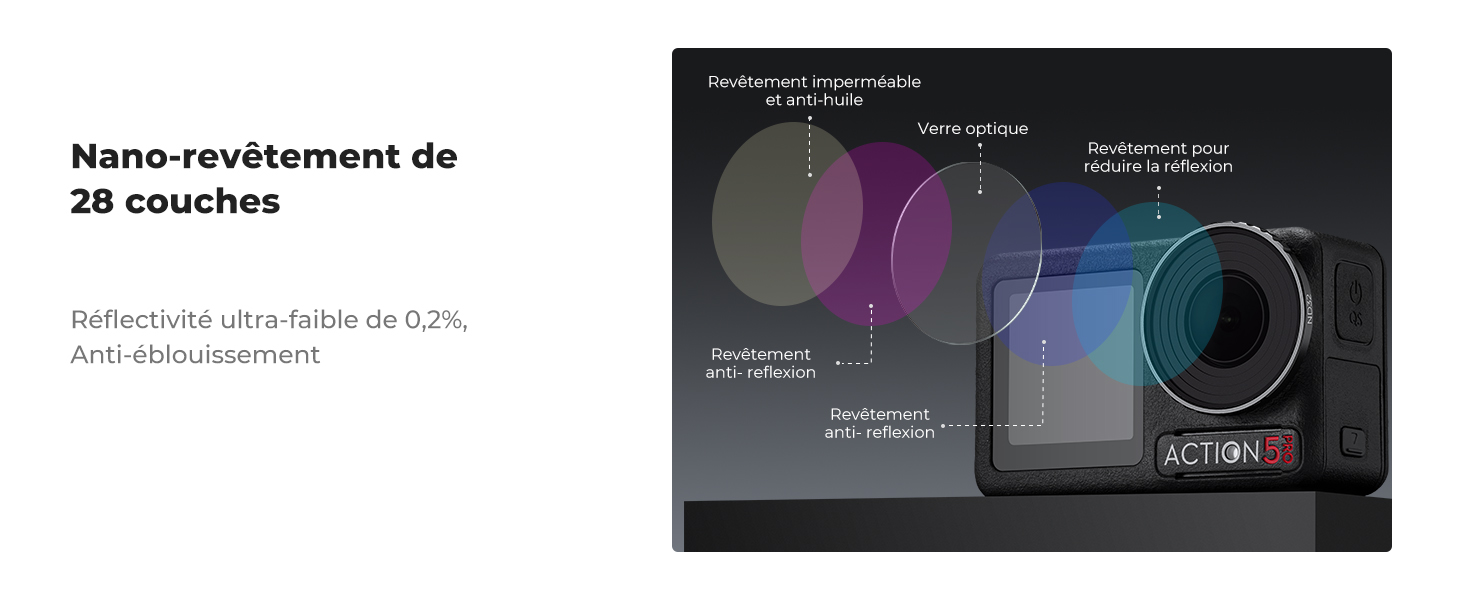 Nano-revêtement de 28 couches

Réflectivité ultra-faible de 0,2%, Anti-éblouissement

Revêtement imperméable et anti-huile

Verre optique

Revêtement pour réduire la réflexion

Revêtement anti- reflexion

Revêtement anti- reflexion

ND32

ACTION 5 PRO